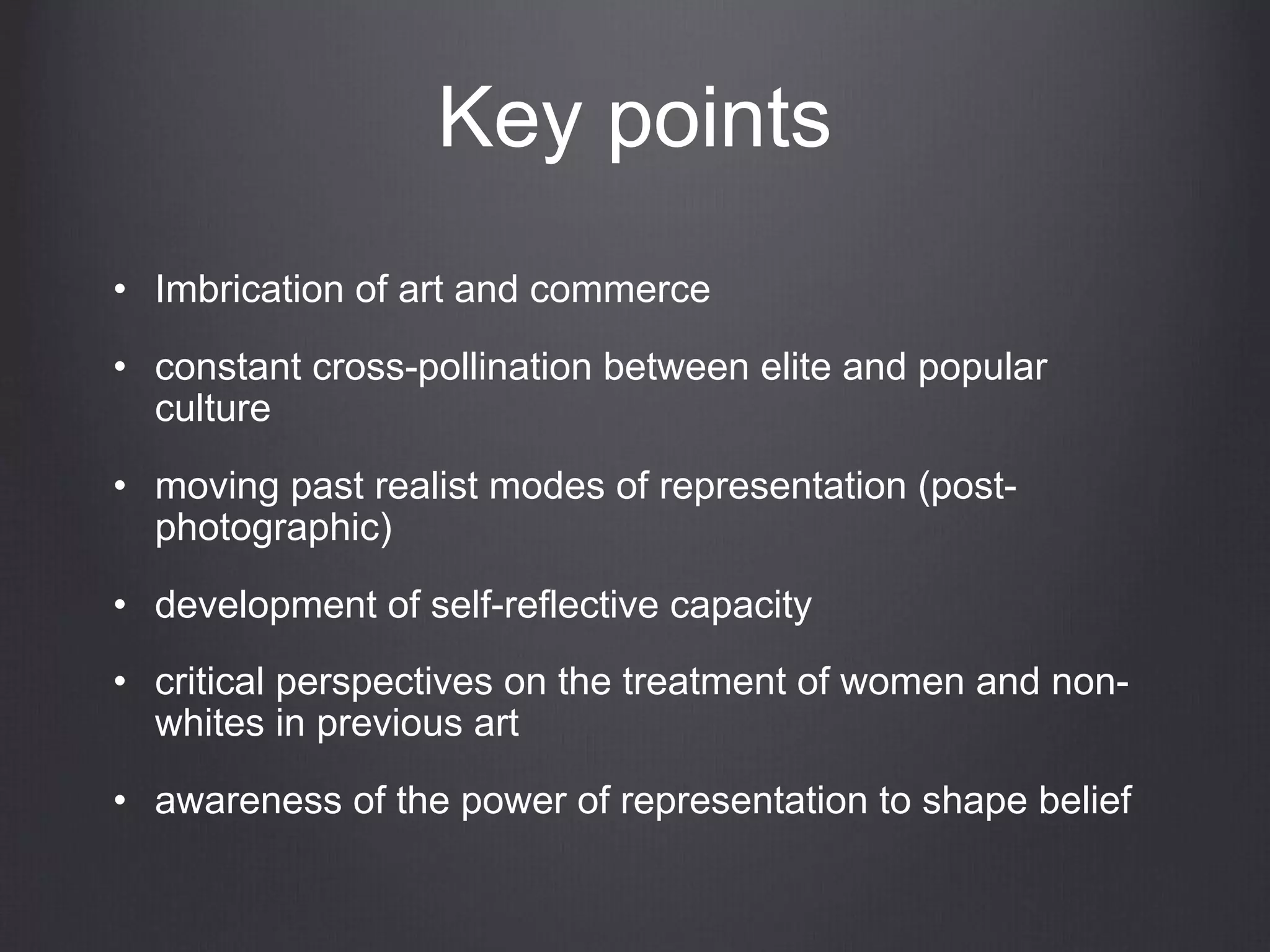 Key points

• Imbrication of art and commerce

• constant cross-pollination between elite and popular culture

• moving past realist modes of representation (post-photographic)

• development of self-reflective capacity

• critical perspectives on the treatment of women and non-whites in previous art

• awareness of the power of representation to shape belief